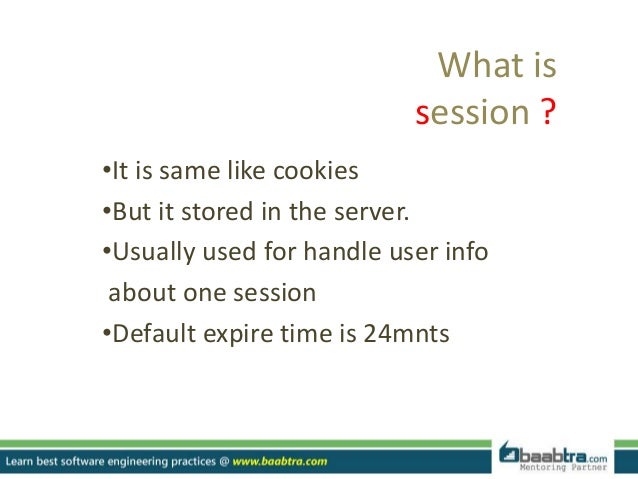 What is session ?

•It is same like cookies

•But it stored in the server.

•Usually used for handle user info about one session

•Default expire time is 24mnts

Learn best software engineering practices @ www.baabtra.com

baabtra.com
Mentoring Partner